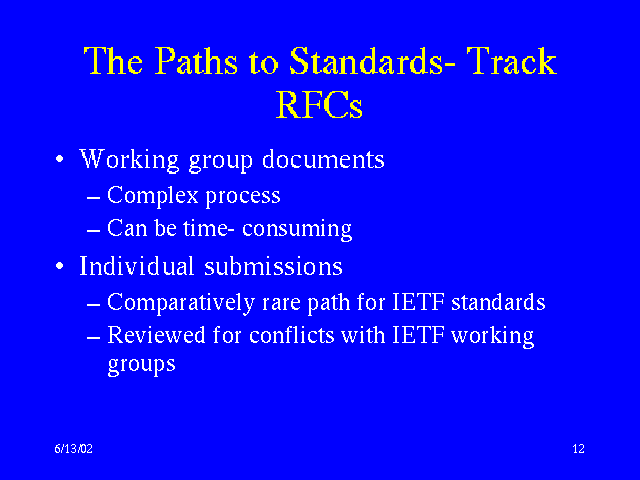 The Paths to Standards- Track RFCs

• Working group documents
– Complex process
– Can be time- consuming

• Individual submissions
– Comparatively rare path for IETF standards
– Reviewed for conflicts with IETF working groups

6/13/02

12